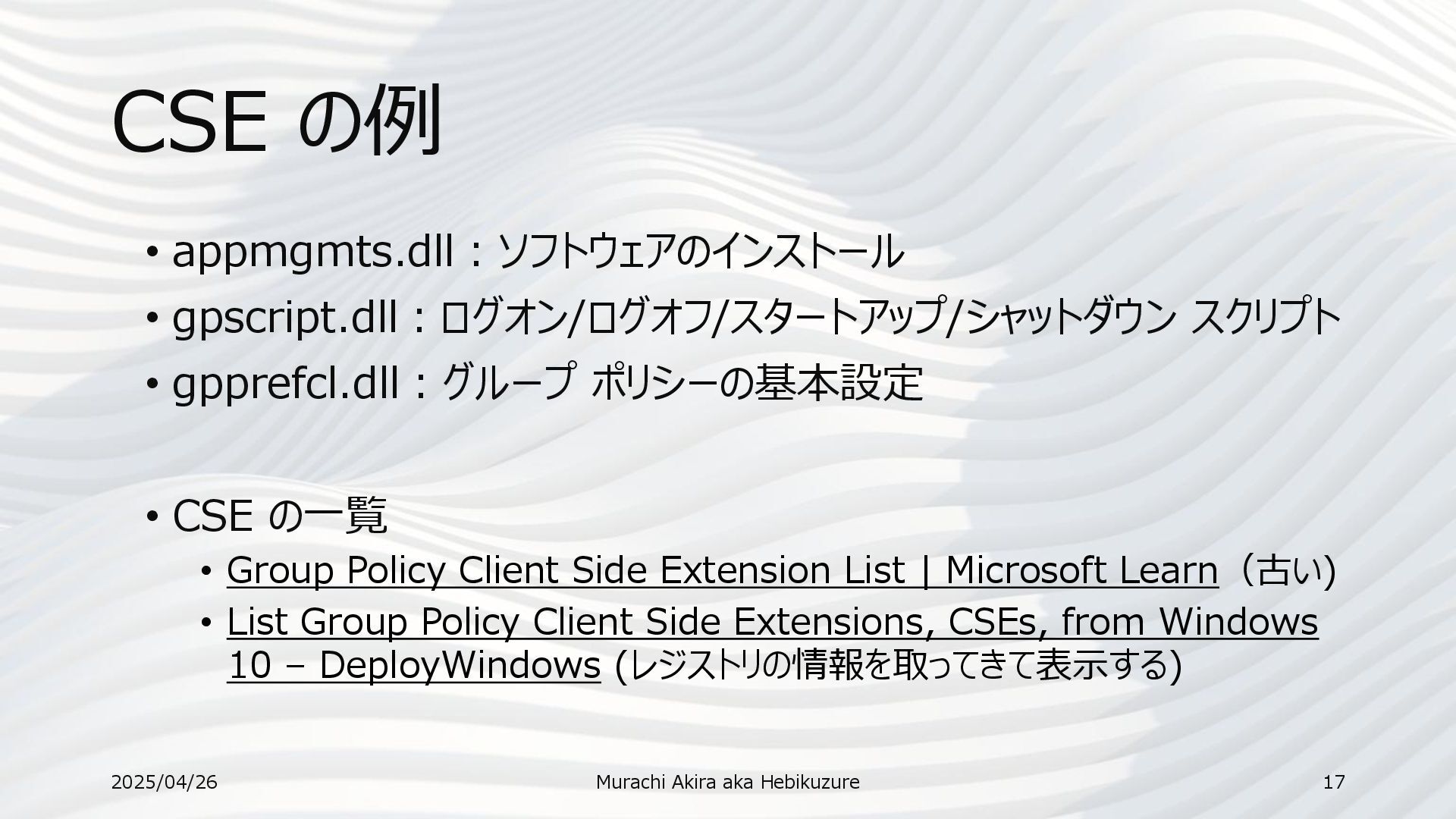 CSE の例

• appmgmts.dll : ソフトウェアのインストール
• gpscript.dll : ログオン/ログオフ/スタートアップ/シャットダウン スクリプト
• gpprefcl.dll : グループ ポリシーの基本設定

• CSE の一覧
  • Group Policy Client Side Extension List | Microsoft Learn（古い）
  • List Group Policy Client Side Extensions, CSEs, from Windows 10 – DeployWindows (レジストリの情報を取ってきて表示する)

2025/04/26 Murachi Akira aka Hebikuzure 17